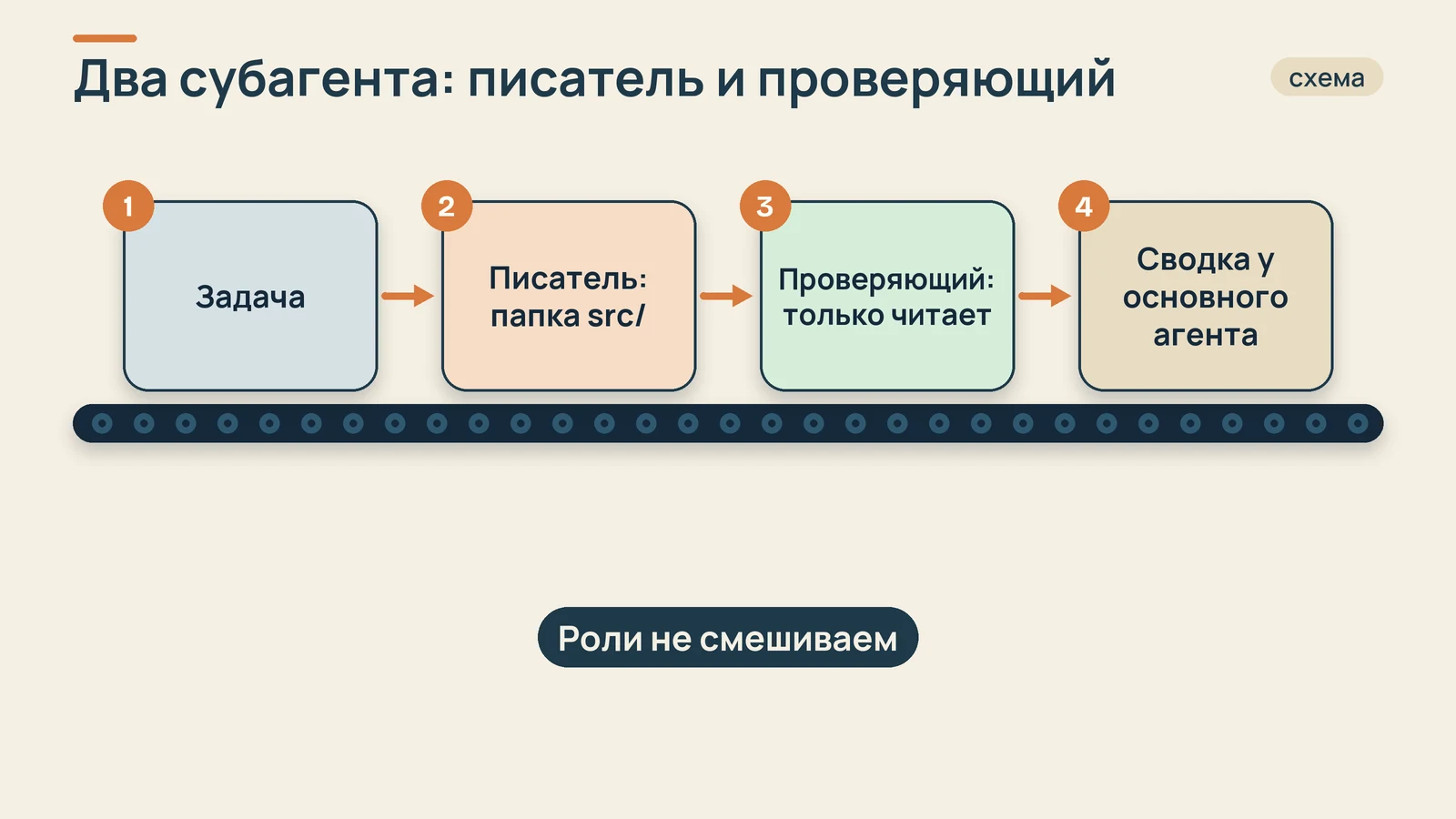 Два субагента: писатель и проверяющий

схема

1

Задача

2

Писатель: папка src/

3

Проверяющий: только читает

4

Сводка у основного агента

Роли не смешиваем